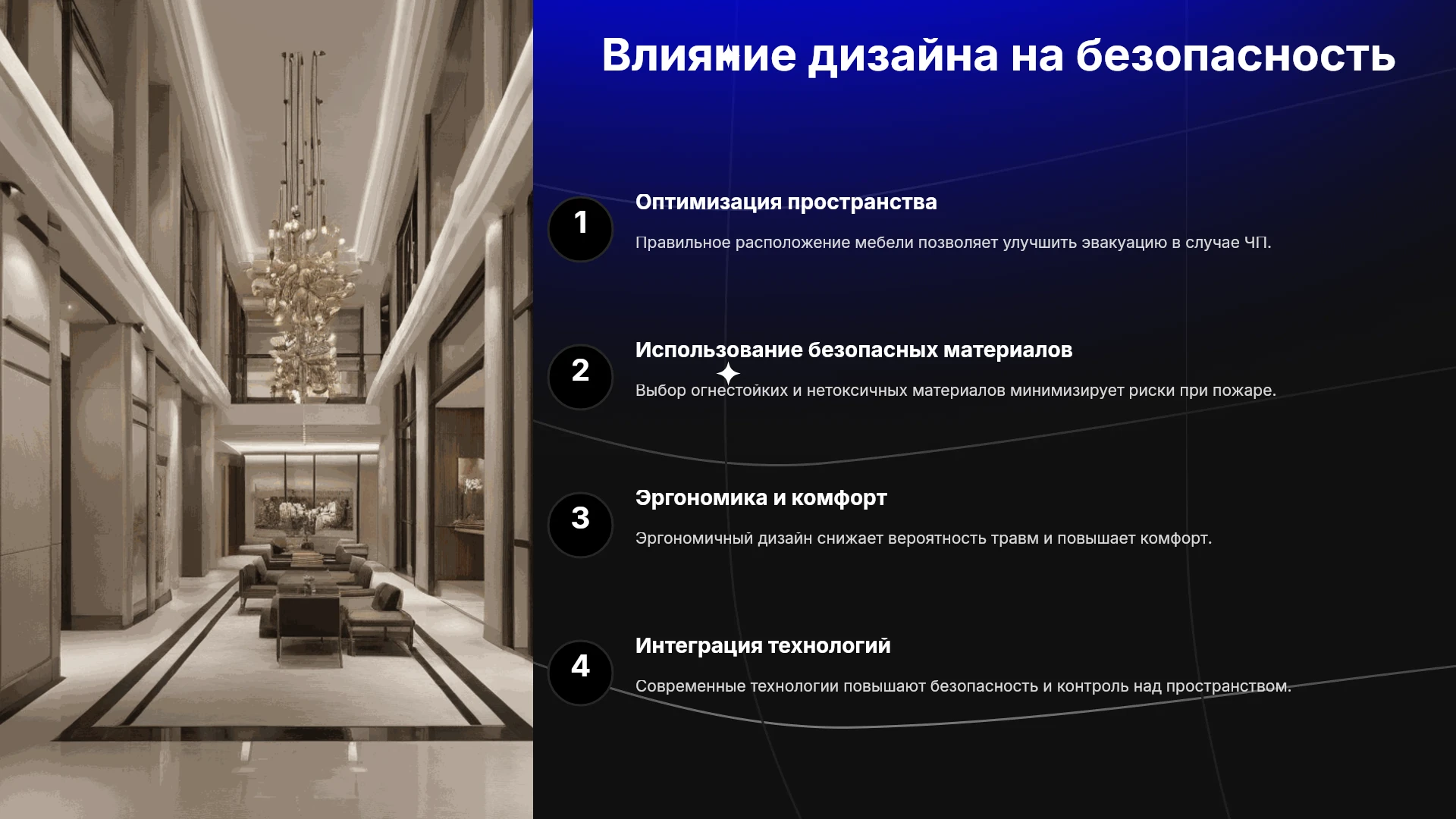 Влияние дизайна на безопасность

1

Оптимизация пространства

Правильное расположение мебели позволяет улучшить эвакуацию в случае ЧП.

2

Использование безопасных материалов

Выбор огнестойких и нетоксичных материалов минимизирует риски при пожаре.

3

Эргономика и комфорт

Эргономичный дизайн снижает вероятность травм и повышает комфорт.

4

Интеграция технологий

Современные технологии повышают безопасность и контроль над пространством.